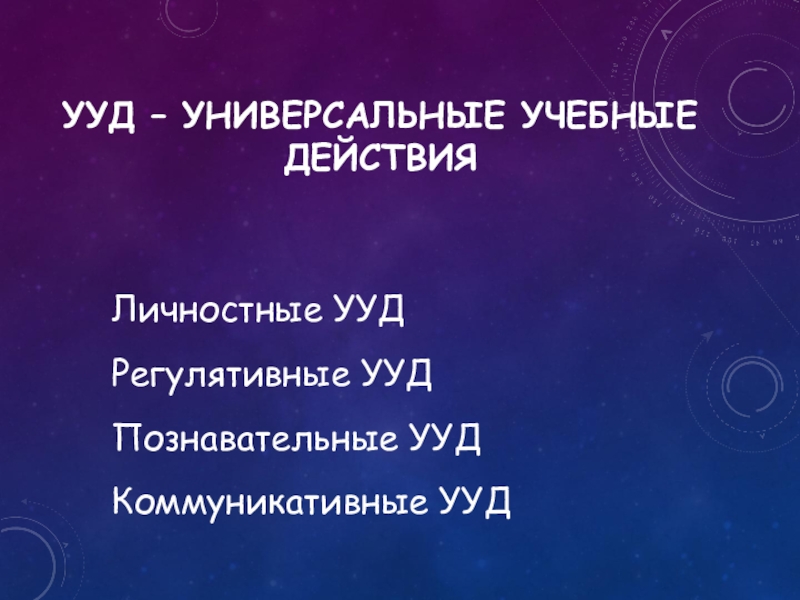 УУД – УНИВЕРСАЛЬНЫЕ УЧЕБНЫЕ ДЕЙСТВИЯ

Личностные УУД

Регулятивные УУД

Познавательные УУД

Коммуникативные УУД